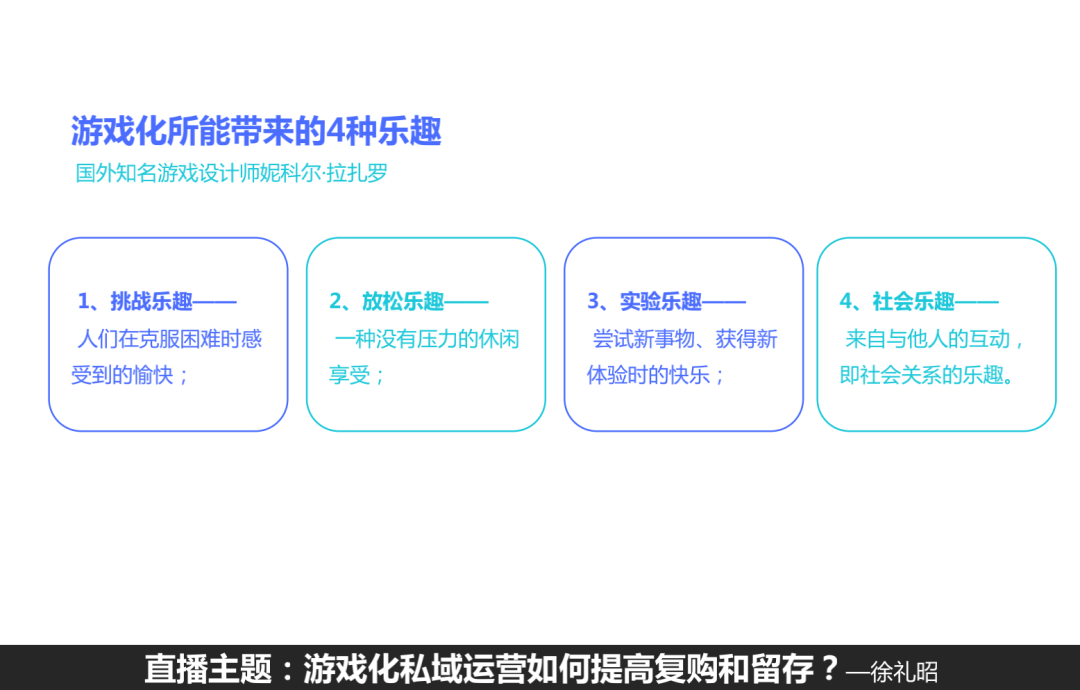 游戏化所能带来的4种乐趣

国外知名游戏设计师妮科尔·拉扎罗

1、挑战乐趣——

人们在克服困难时感受到的愉快；

2、放松乐趣——

一种没有压力的休闲享受；

3、实验乐趣——

尝试新事物、获得新体验时的快乐；

4、社会乐趣——

来自与他人的互动，即社会关系的乐趣。

直播主题：游戏化私域运营如何提高复购和留存？—徐礼昭